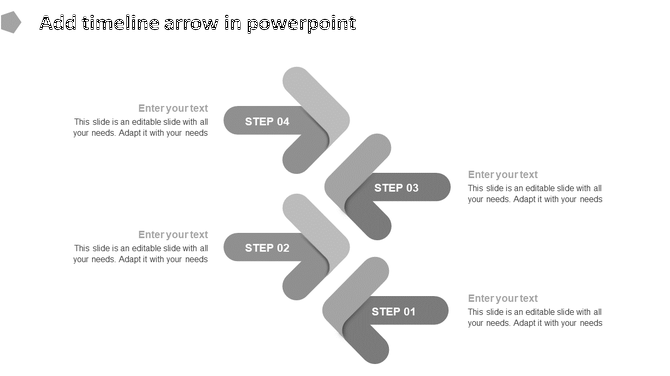 Add timeline arrow in powerpoint

Enter your text
This slide is an editable slide with all your needs. Adapt it with your needs

STEP 04

STEP 03

Enter your text
This slide is an editable slide with all your needs. Adapt it with your needs

Enter your text
This slide is an editable slide with all your needs. Adapt it with your needs

STEP 02

STEP 01

Enter your text
This slide is an editable slide with all your needs. Adapt it with your needs